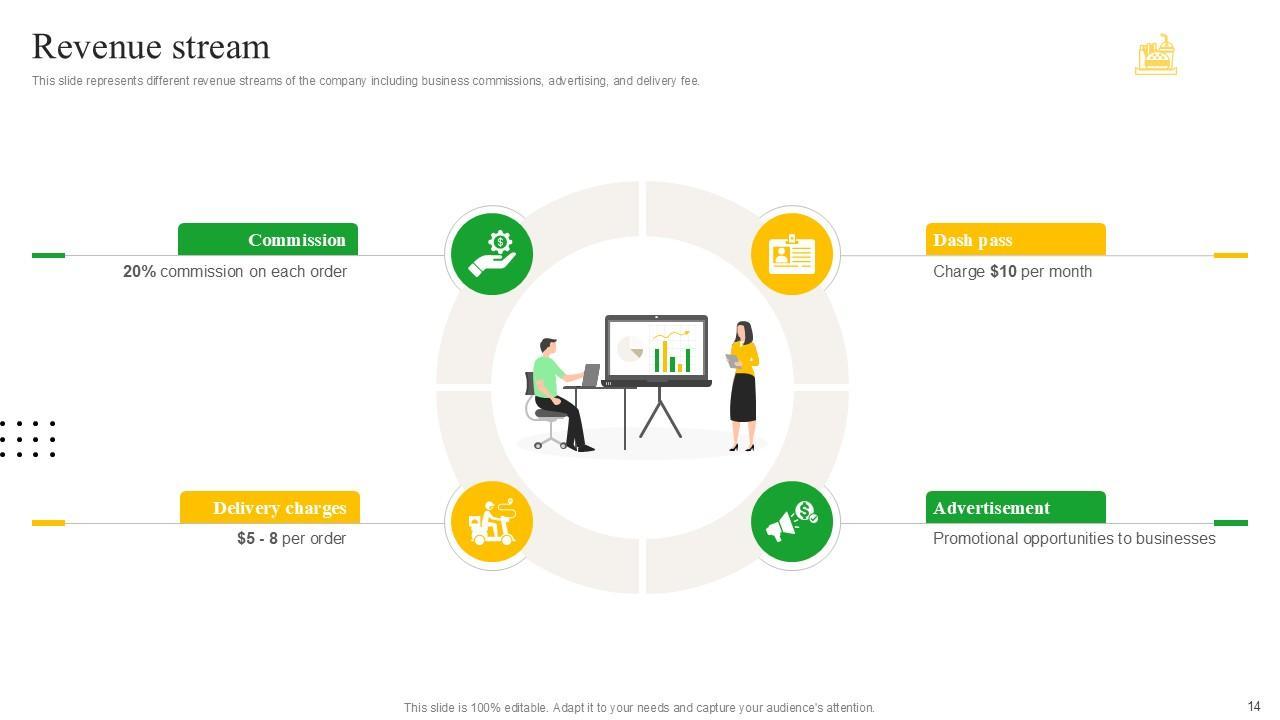 Revenue stream

This slide represents different revenue streams of the company including business commissions, advertising, and delivery fee.

Commission

20% commission on each order

Dash pass

Charge $10 per month

Delivery charges

$5 - 8 per order

Advertisement

Promotional opportunities to businesses

This slide is 100% editable. Adapt it to your needs and capture your audience's attention.

14